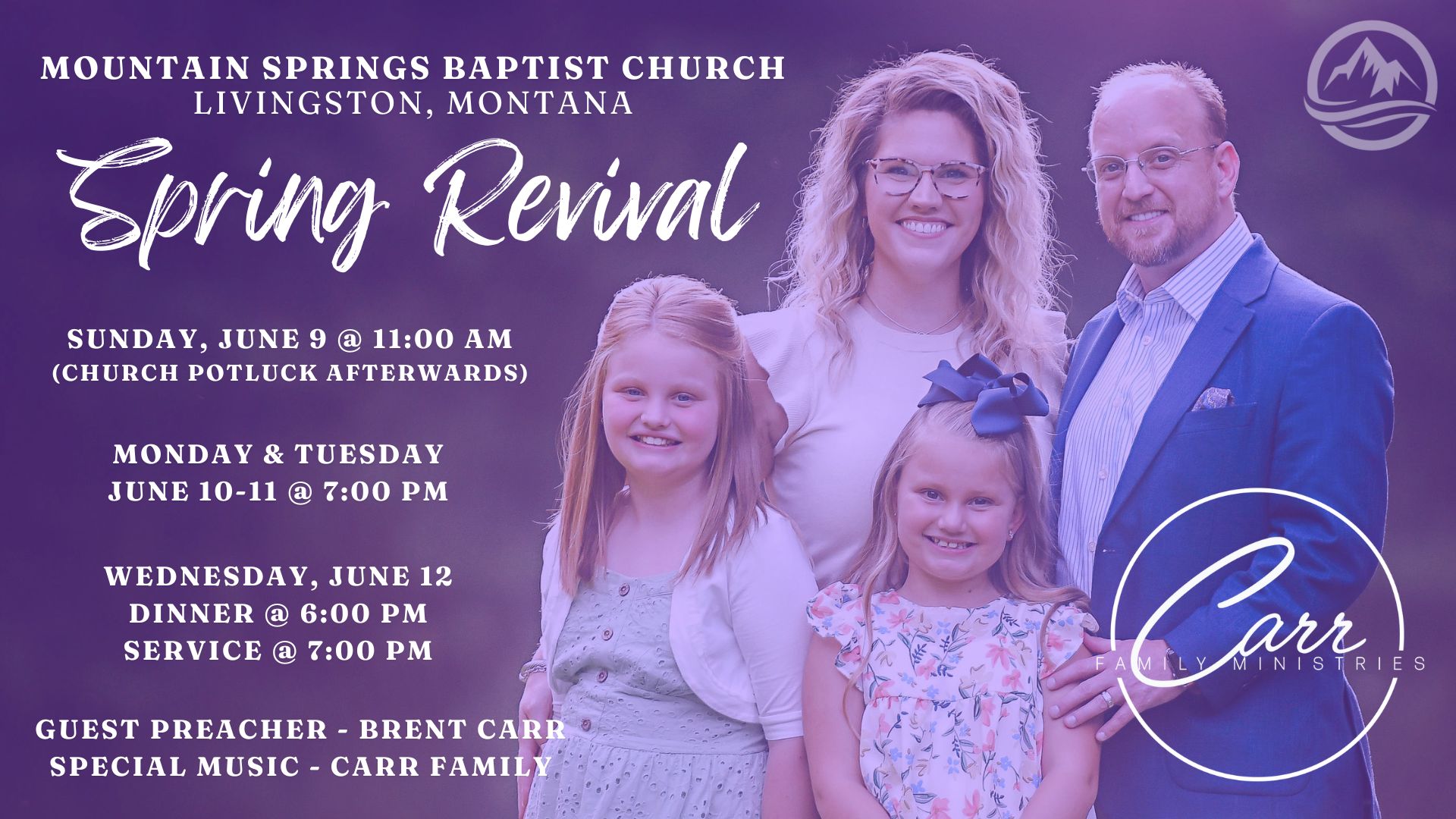 MOUNTAIN SPRINGS BAPTIST CHURCH
LIVINGSTON, MONTANA

Spring Revival

SUNDAY, JUNE 9 @ 11:00 AM
(CHURCH POTLUCK AFTERWARDS)

MONDAY & TUESDAY
JUNE 10-11 @ 7:00 PM

WEDNESDAY, JUNE 12
DINNER @ 6:00 PM
SERVICE @ 7:00 PM

GUEST PREACHER - BRENT CARR
SPECIAL MUSIC - CARR FAMILY

Carr
FAMILY MINISTRIES